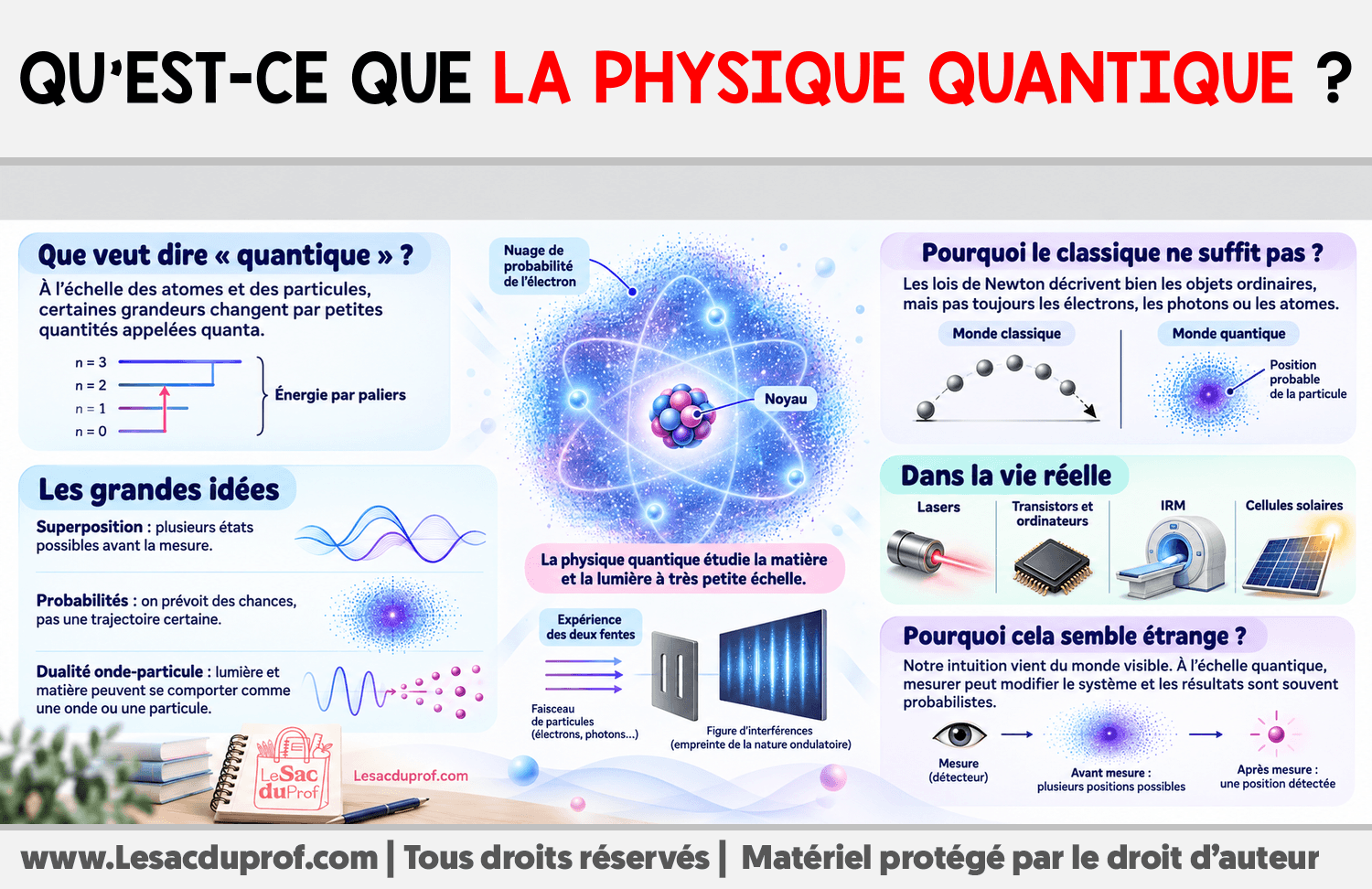 QU'EST-CE QUE LA PHYSIQUE QUANTIQUE ?

Que veut dire « quantique » ?

À l'échelle des atomes et des particules, certaines grandeurs changent par petites quantités appelées quanta.

n = 3
n = 2
n = 1
n = 0

Énergie par paliers

Les grandes idées

Superposition : plusieurs états possibles avant la mesure.

Probabilités : on prévoit des chances, pas une trajectoire certaine.

Dualité onde-particule : lumière et matière peuvent se comporter comme une onde ou une particule.

LeSac duProf

Lesacduprof.com

Nuage de probabilité de l'électron

Noyau

La physique quantique étudie la matière et la lumière à très petite échelle.

Expérience des deux fentes

Faisceau de particules (électrons, photons...)

Figure d'interférences (empreinte de la nature ondulatoire)

Pourquoi le classique ne suffit pas ?

Les lois de Newton décrivent bien les objets ordinaires, mais pas toujours les électrons, les photons ou les atomes.

Monde classique

Monde quantique

Position probable de la particule

Dans la vie réelle

Lasers

Transistors et ordinateurs

IRM

Cellules solaires

Pourquoi cela semble étrange ?

Notre intuition vient du monde visible. À l'échelle quantique, mesurer peut modifier le système et les résultats sont souvent probabilistes.

Mesure (détecteur)

Avant mesure : plusieurs positions possibles

Après mesure : une position détectée

www.Lesacduprof.com | Tous droits réservés | Matériel protégé par le droit d'auteur